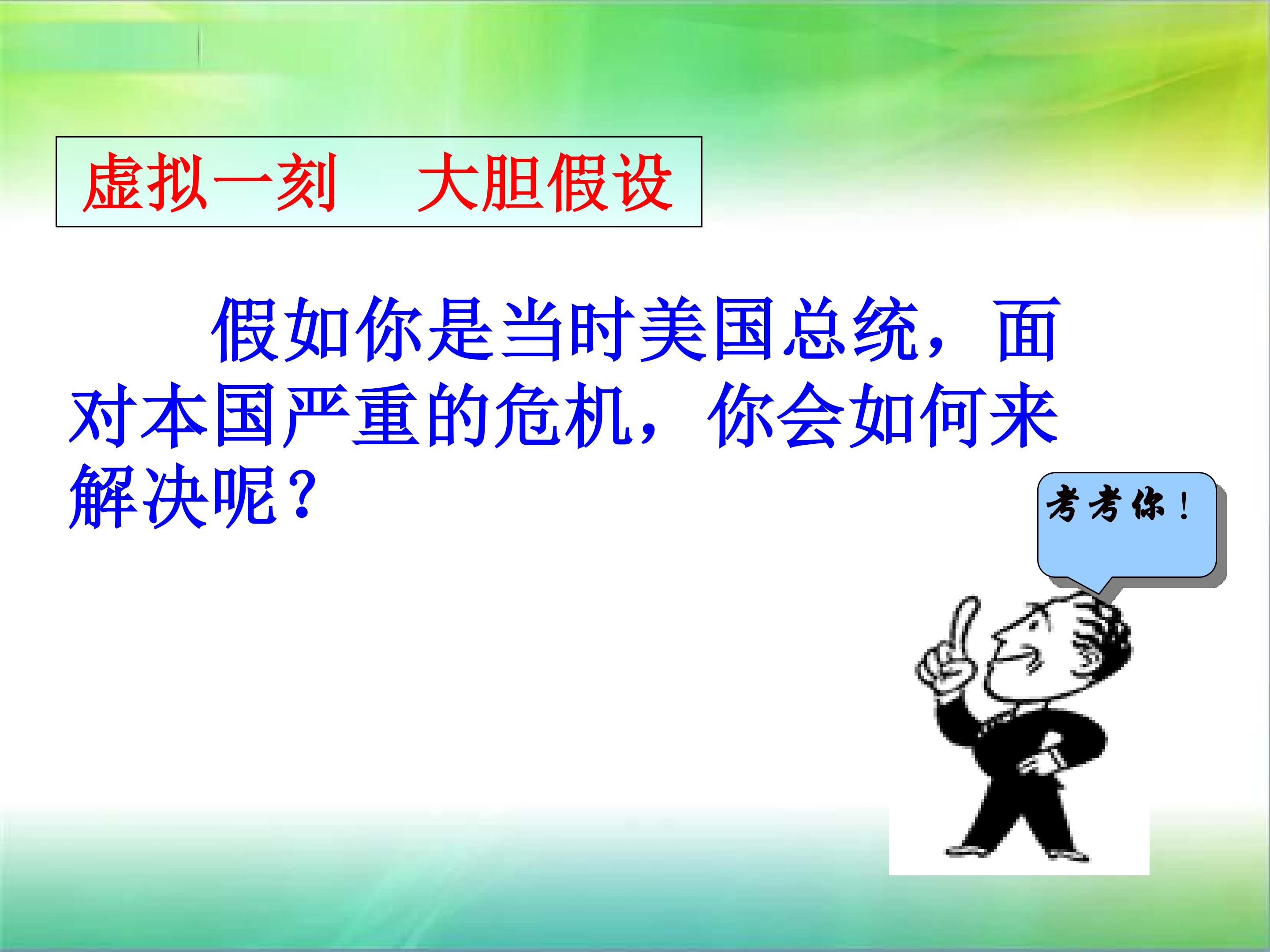 虚拟一刻　大胆假设

假如你是当时美国总统，面对本国严重的危机，你会如何来解决呢？

考考你！